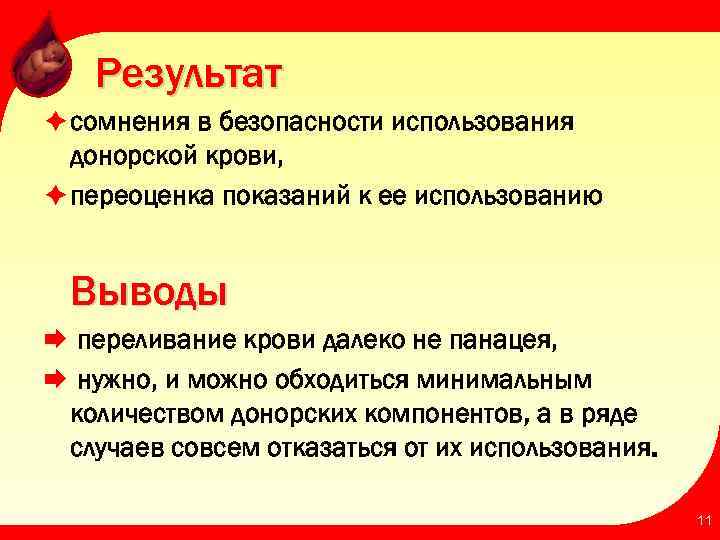 Результат

✦ сомнения в безопасности использования донорской крови,

✦ переоценка показаний к ее использованию

Выводы

➡ переливание крови далеко не панацея,

➡ нужно, и можно обходиться минимальным количеством донорских компонентов, а в ряде случаев совсем отказаться от их использования.

11